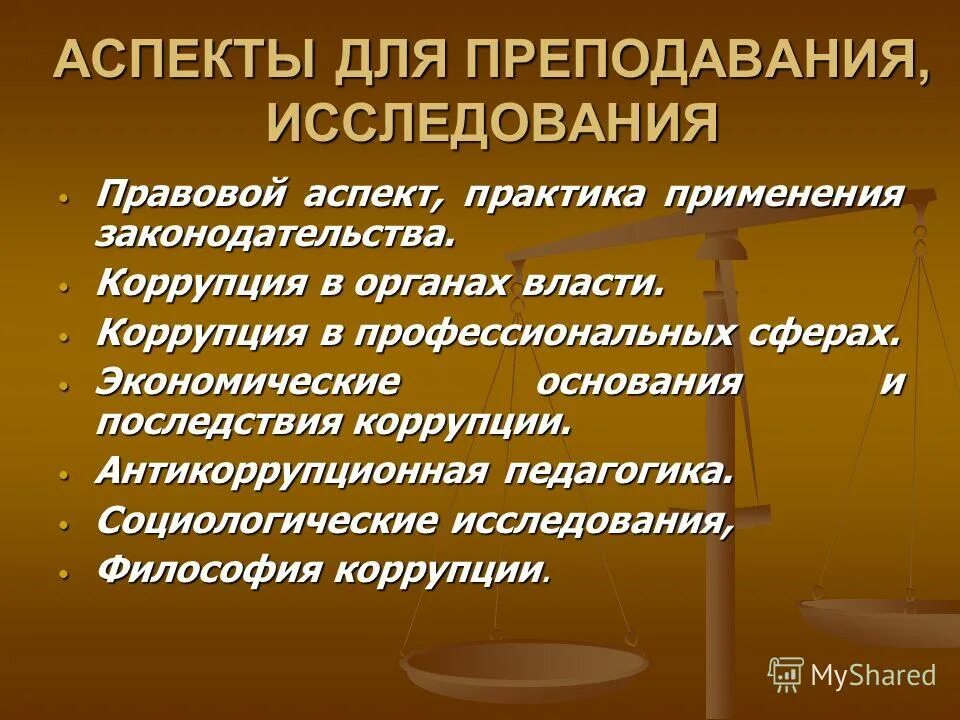 АСПЕКТЫ ДЛЯ ПРЕПОДАВАНИЯ, ИССЛЕДОВАНИЯ

• Правовой аспект, практика применения законодательства.
• Коррупция в органах власти.
• Коррупция в профессиональных сферах.
• Экономические основания и последствия коррупции.
• Антикоррупционная педагогика.
• Социологические исследования,
• Философия коррупции.

MyShared